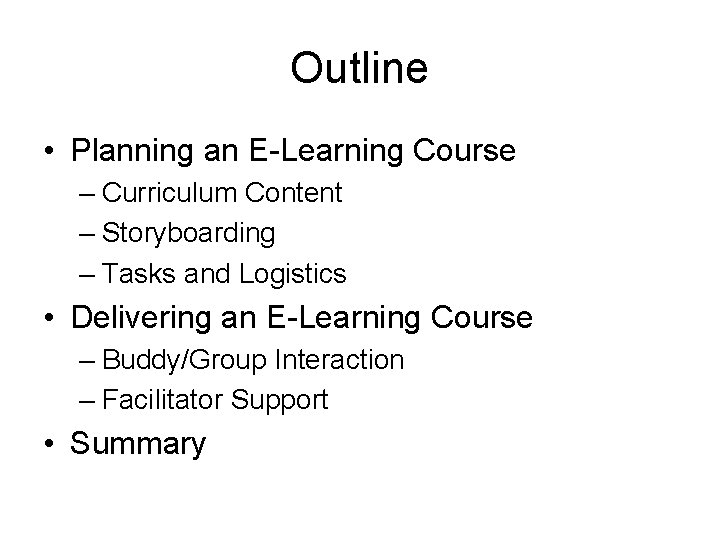 Outline

• Planning an E-Learning Course
– Curriculum Content
– Storyboarding
– Tasks and Logistics
• Delivering an E-Learning Course
– Buddy/Group Interaction
– Facilitator Support
• Summary